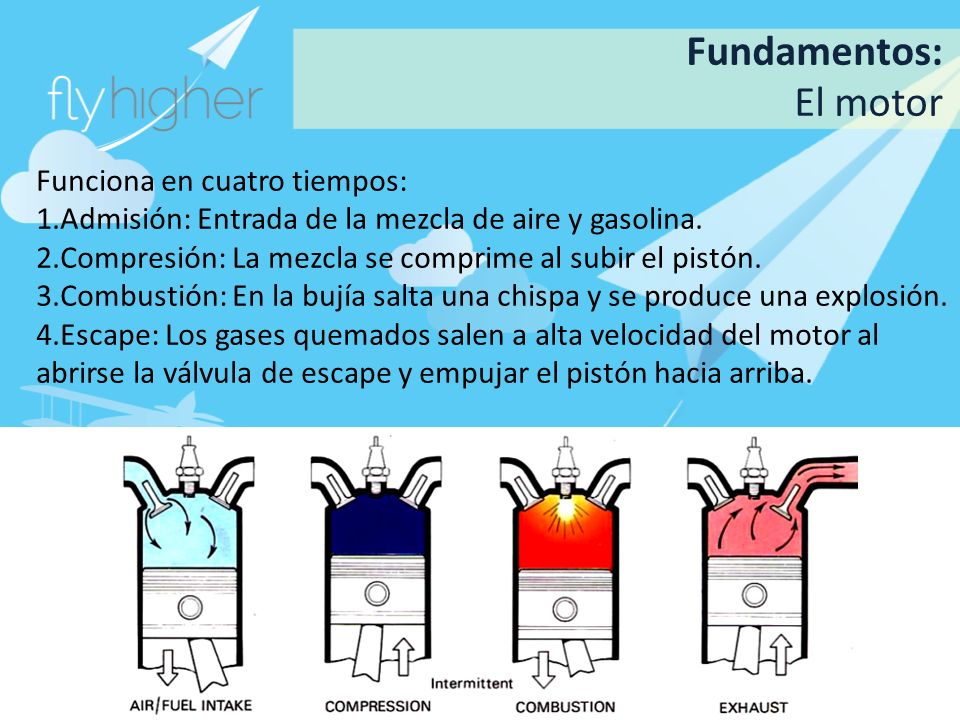 flyhigher

Fundamentos:
El motor

Funciona en cuatro tiempos:
1.Admisión: Entrada de la mezcla de aire y gasolina.
2.Compresión: La mezcla se comprime al subir el pistón.
3.Combustión: En la bujía salta una chispa y se produce una explosión.
4.Escape: Los gases quemados salen a alta velocidad del motor al abrirse la válvula de escape y empujar el pistón hacia arriba.

AIR/FUEL INTAKE
COMPRESSION
Intermittent
COMBUSTION
EXHAUST